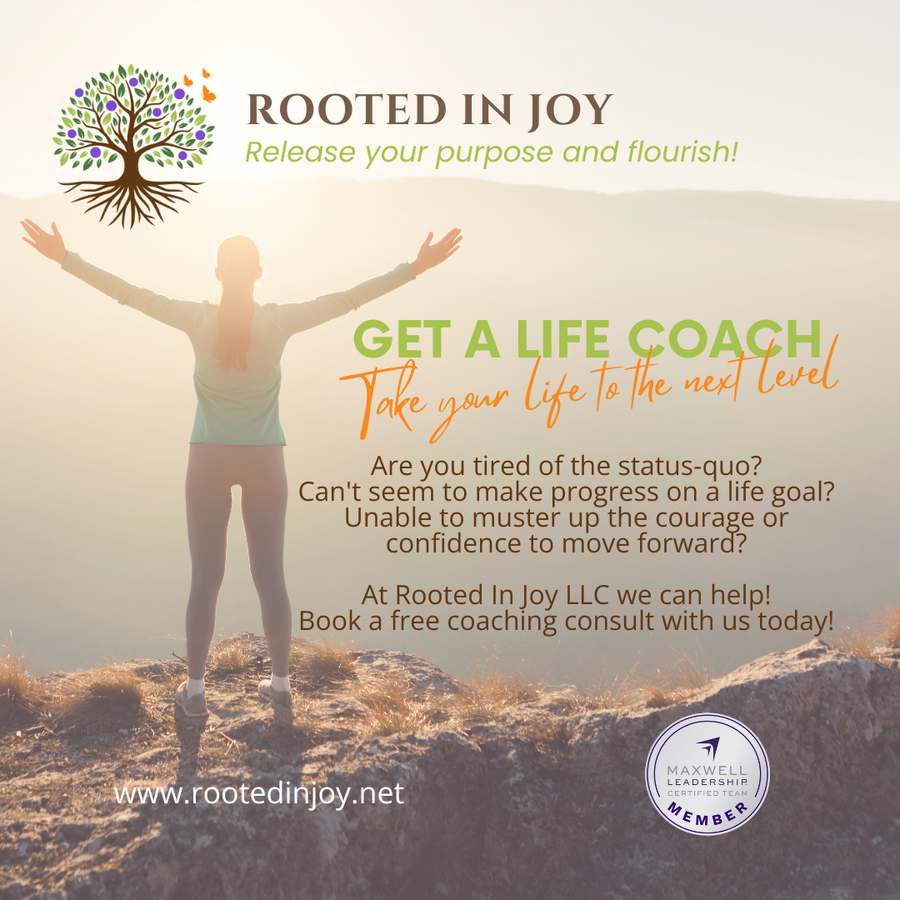 ROOTED IN JOY
Release your purpose and flourish!

GET A LIFE COACH
Take your life to the next level

Are you tired of the status-quo? Can't seem to make progress on a life goal? Unable to muster up the courage or confidence to move forward?

At Rooted In Joy LLC we can help! Book a free coaching consult with us today!

www.rootedinjoy.net

MAXWELL LEADERSHIP CERTIFIED TEAM MEMBER